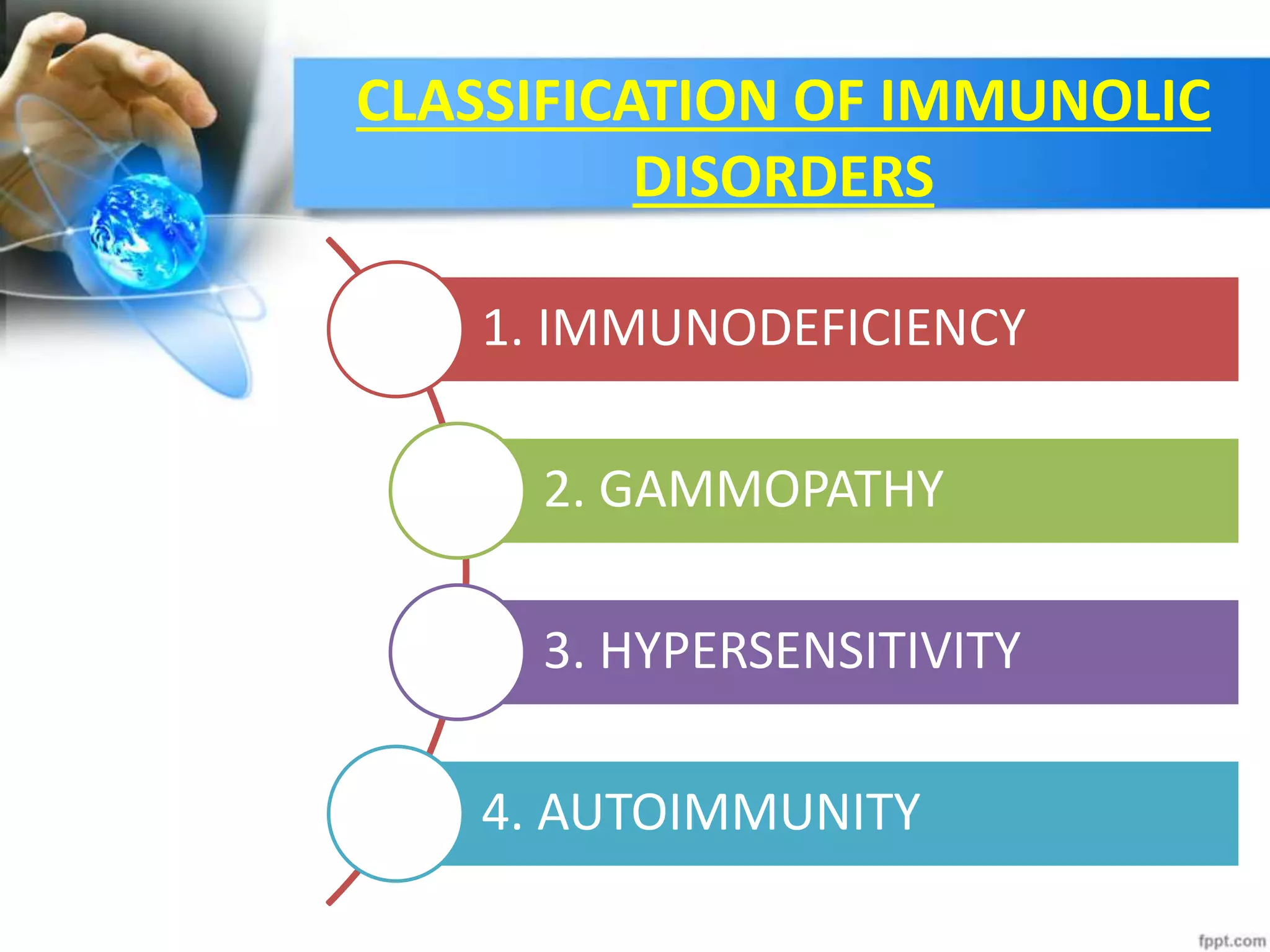 CLASSIFICATION OF IMMUNOLIC DISORDERS

1. IMMUNODEFICIENCY

2. GAMMOPATHY

3. HYPERSENSITIVITY

4. AUTOIMMUNITY

fppt.com